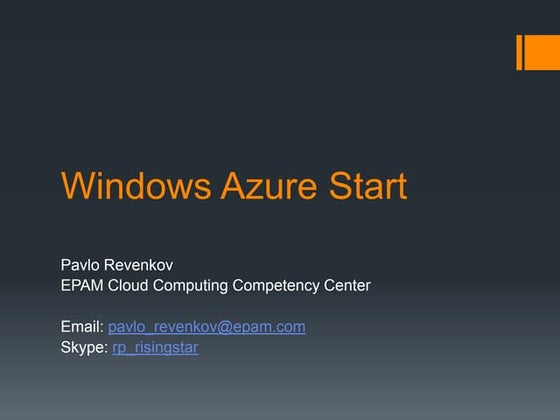 Windows Azure Start

Pavlo Revenkov
EPAM Cloud Computing Competency Center

Email: pavlo_revenkov@epam.com
Skype: rp_risingstar